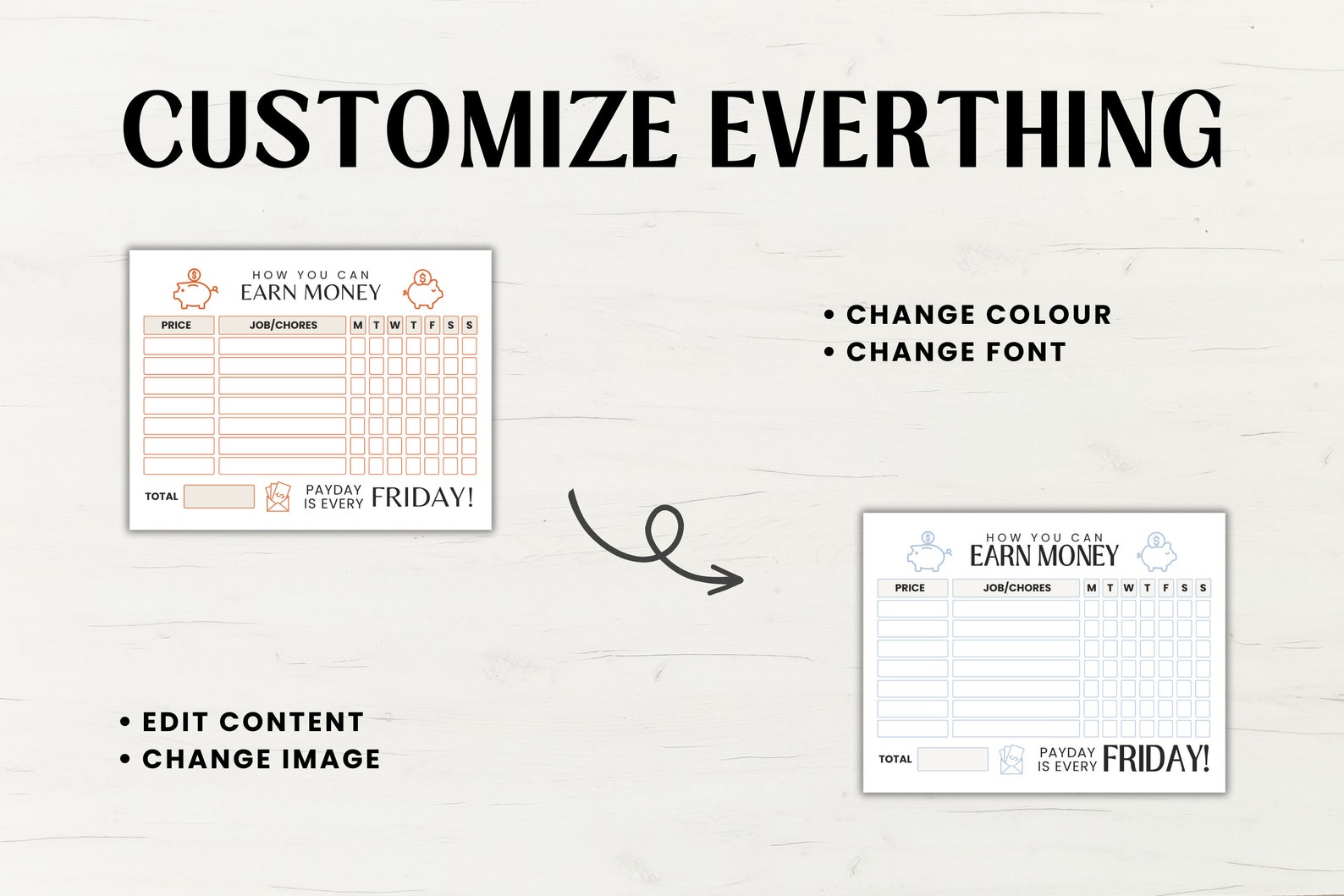 CUSTOMIZE EVERTHING

HOW YOU CAN
EARN MONEY

| PRICE | JOB/CHORES | M | T | W | T | F | S | S |
|---|---|---|---|---|---|---|---|---|
| | | | | | | | | |
| | | | | | | | | |
| | | | | | | | | |
| | | | | | | | | |
| | | | | | | | | |
| | | | | | | | | |
| | | | | | | | | |

TOTAL

PAYDAY IS EVERY FRIDAY!

• CHANGE COLOUR
• CHANGE FONT

HOW YOU CAN
EARN MONEY

| PRICE | JOB/CHORES | M | T | W | T | F | S | S |
|---|---|---|---|---|---|---|---|---|
| | | | | | | | | |
| | | | | | | | | |
| | | | | | | | | |
| | | | | | | | | |
| | | | | | | | | |
| | | | | | | | | |
| | | | | | | | | |

TOTAL

PAYDAY IS EVERY FRIDAY!

• EDIT CONTENT
• CHANGE IMAGE